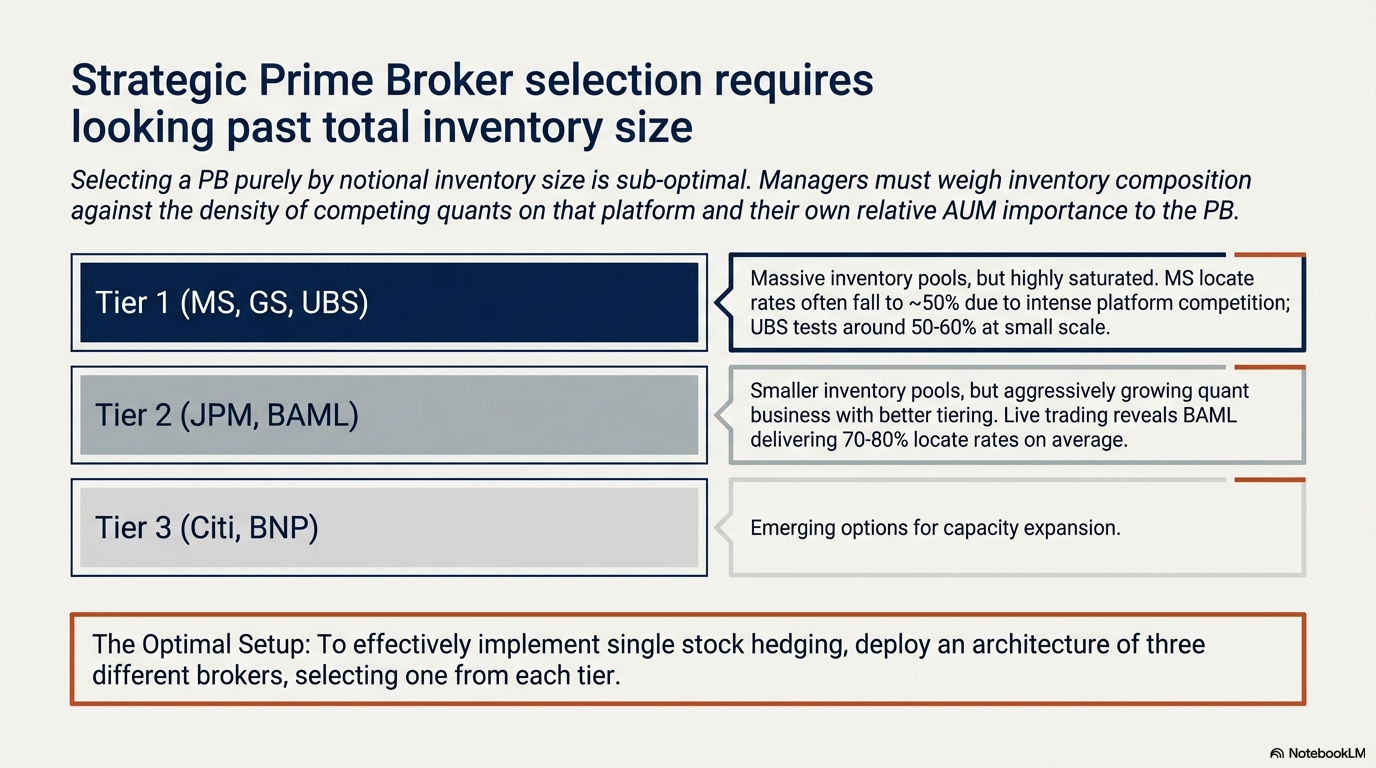 Strategic Prime Broker selection requires looking past total inventory size

Selecting a PB purely by notional inventory size is sub-optimal. Managers must weigh inventory composition against the density of competing quants on that platform and their own relative AUM importance to the PB.

Tier 1 (MS, GS, UBS)

Massive inventory pools, but highly saturated. MS locate rates often fall to ~50% due to intense platform competition; UBS tests around 50-60% at small scale.

Tier 2 (JPM, BAML)

Smaller inventory pools, but aggressively growing quant business with better tiering. Live trading reveals BAML delivering 70-80% locate rates on average.

Tier 3 (Citi, BNP)

Emerging options for capacity expansion.

The Optimal Setup: To effectively implement single stock hedging, deploy an architecture of three different brokers, selecting one from each tier.

NotebookLM